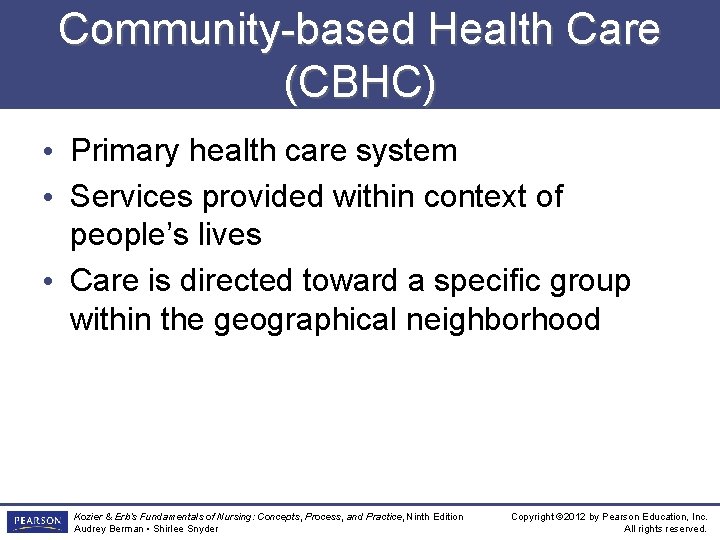 Community-based Health Care (CBHC)

• Primary health care system
• Services provided within context of people's lives
• Care is directed toward a specific group within the geographical neighborhood

PEARSON

Kozier & Erb's Fundamentals of Nursing: Concepts, Process, and Practice, Ninth Edition
Audrey Berman • Shirlee Snyder

Copyright ©2012 by Pearson Education, Inc.
All rights reserved.